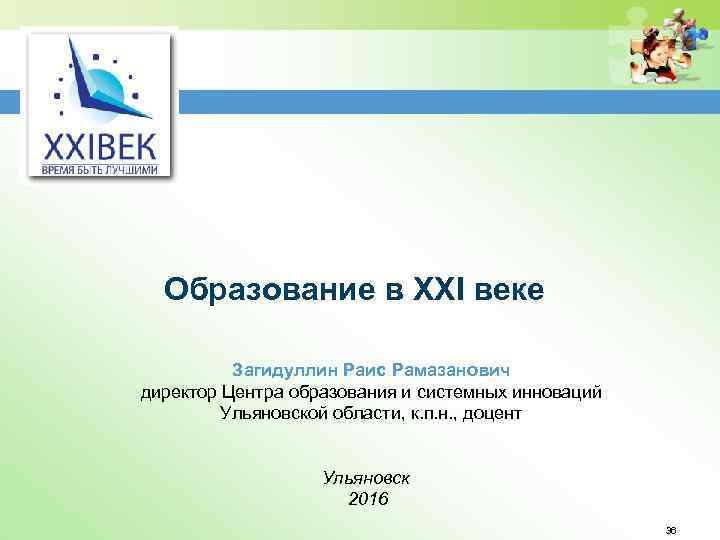 XXIВЕК
ВРЕМЯ БЫТЬ ЛУЧШИМИ

Образование в XXI веке

Загидуллин Раис Рамазанович
директор Центра образования и системных инноваций Ульяновской области, к.п.н., доцент

Ульяновск
2016

36